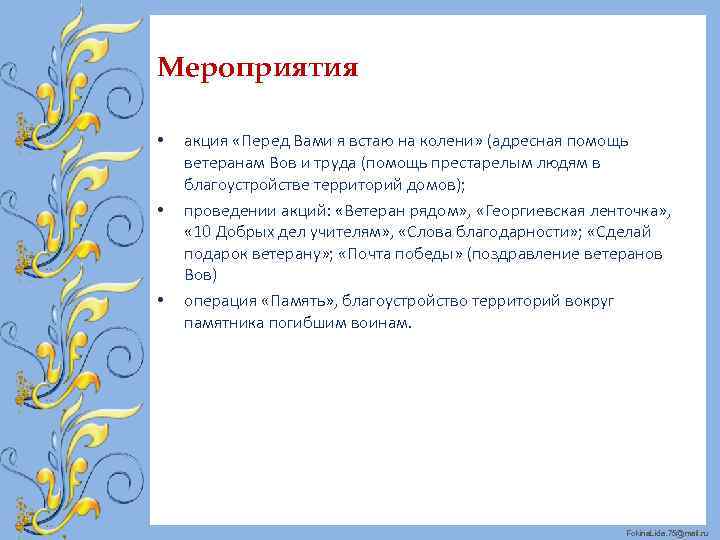 Мероприятия

• акция «Перед Вами я встаю на колени» (адресная помощь ветеранам Вов и труда (помощь престарелым людям в благоустройстве территорий домов);

• проведении акций: «Ветеран рядом», «Георгиевская ленточка», «10 Добрых дел учителям», «Слова благодарности»; «Сделай подарок ветерану»; «Почта победы» (поздравление ветеранов Вов)

• операция «Память», благоустройство территорий вокруг памятника погибшим воинам.

FokinaLida.75@mail.ru